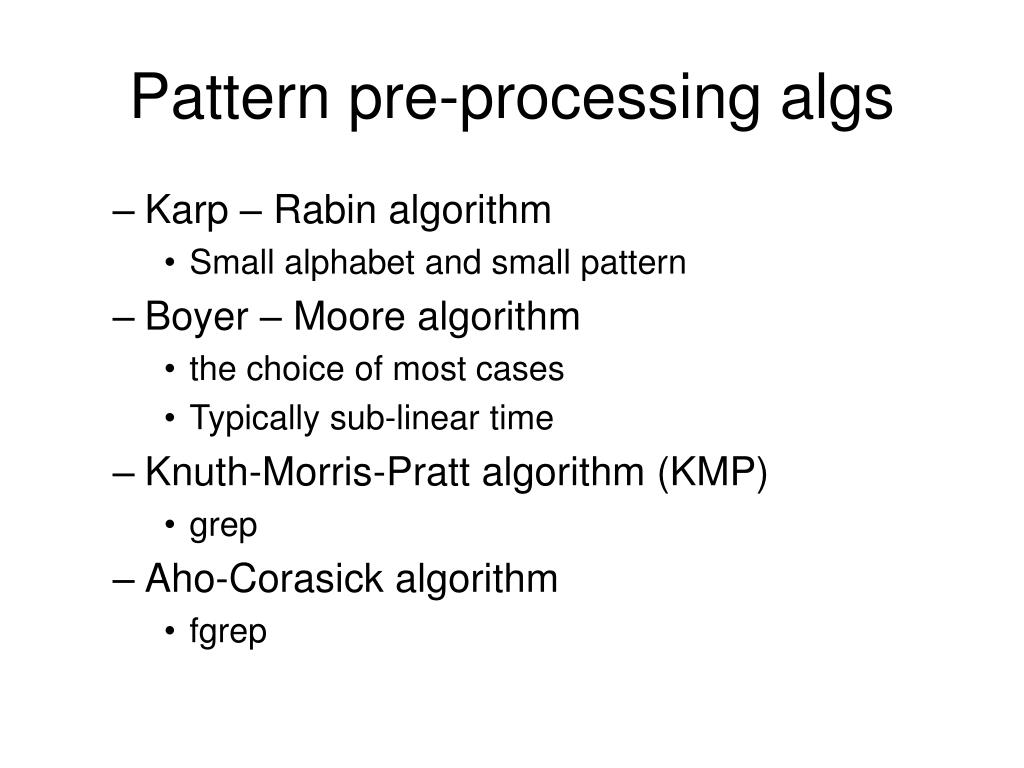 Pattern pre-processing algs

– Karp – Rabin algorithm
• Small alphabet and small pattern
– Boyer – Moore algorithm
• the choice of most cases
• Typically sub-linear time
– Knuth-Morris-Pratt algorithm (KMP)
• grep
– Aho-Corasick algorithm
• fgrep